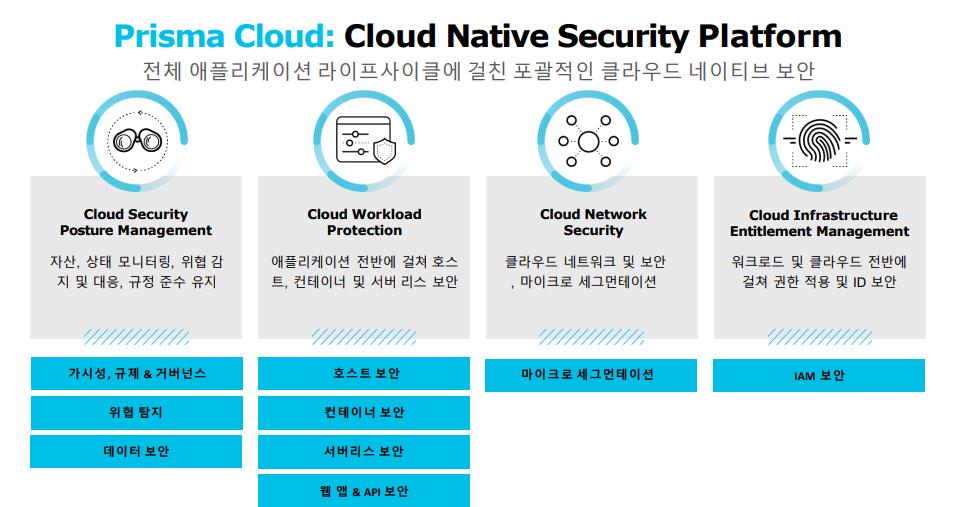 Prisma Cloud: Cloud Native Security Platform
전체 애플리케이션 라이프사이클에 걸친 포괄적인 클라우드 네이티브 보안

Cloud Security Posture Management
자산, 상태 모니터링, 위협 감지 및 대응, 규정 준수 유지

가시성, 규제 & 거버넌스
위협 탐지
데이터 보안

Cloud Workload Protection
애플리케이션 전반에 걸쳐 호스트, 컨테이너 및 서버 리스 보안

호스트 보안
컨테이너 보안
서버리스 보안
웹 앱 & API 보안

Cloud Network Security
클라우드 네트워크 및 보안 , 마이크로 세그먼테이션

마이크로 세그먼테이션

Cloud Infrastructure Entitlement Management
워크로드 및 클라우드 전반에 걸쳐 권한 적용 및 ID 보안

IAM 보안